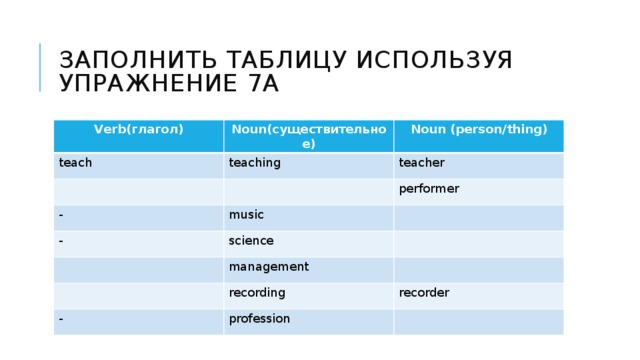 ЗАПОЛНИТЬ ТАБЛИЦУ ИСПОЛЬЗУЯ УПРАЖНЕНИЕ 7А

| Verb(глагол) | Noun(существительное) | Noun (person/thing) |
|---|---|---|
| teach | teaching | teacher |
| | | performer |
| - | music | |
| - | science | |
| | management | |
| | recording | recorder |
| - | profession | |